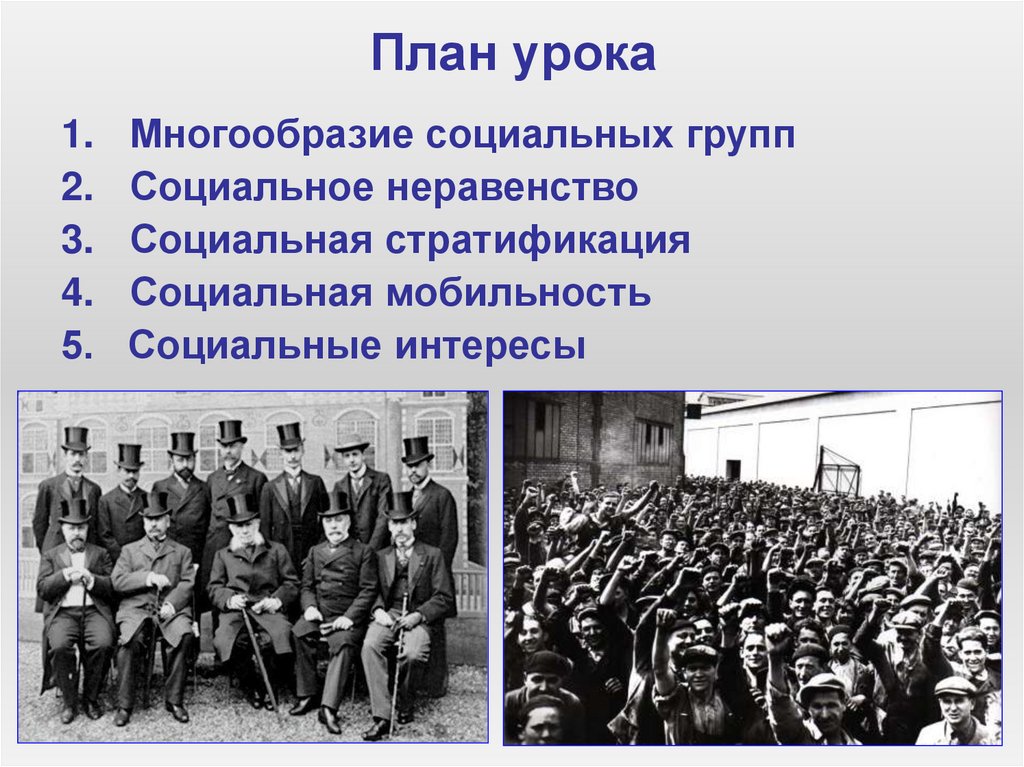 План урока

1. Многообразие социальных групп
2. Социальное неравенство
3. Социальная стратификация
4. Социальная мобильность
5. Социальные интересы